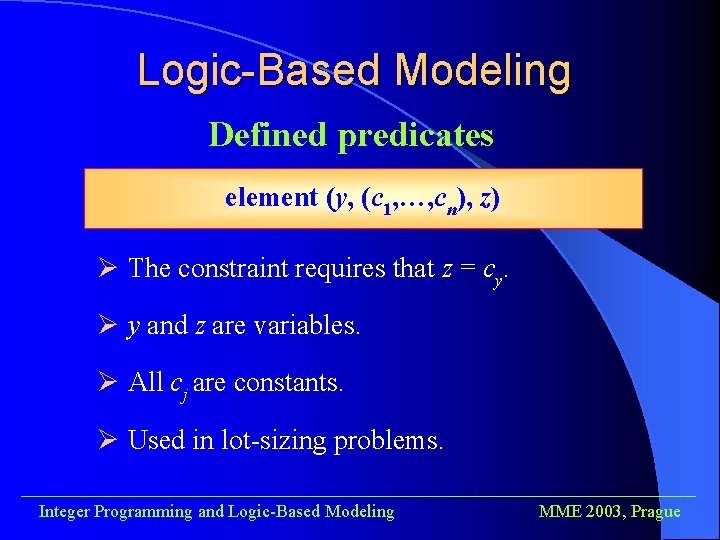 Logic-Based Modeling

Defined predicates

element ($y$, ($c_1$,…,$c_n$), $z$)

➢ The constraint requires that $z = c_y$.

➢ $y$ and $z$ are variables.

➢ All $c_j$ are constants.

➢ Used in lot-sizing problems.

Integer Programming and Logic-Based Modeling

MME 2003, Prague